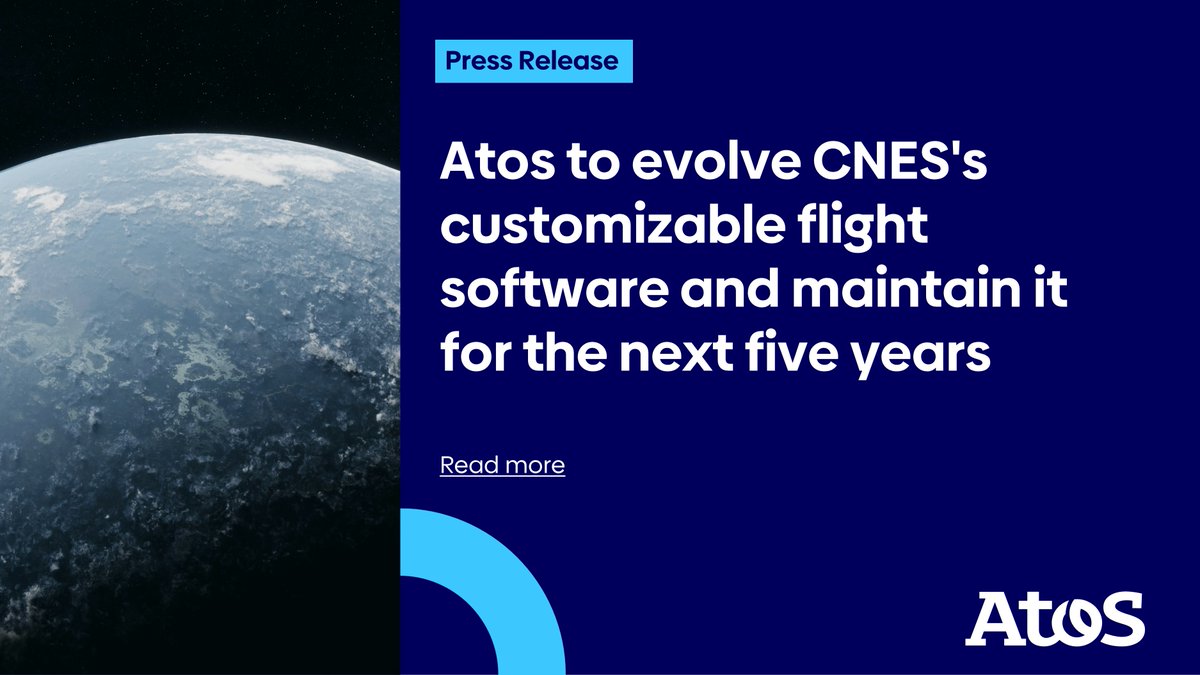 Press Release

Atos to evolve CNES's customizable flight software and maintain it for the next five years

Read more

Atos